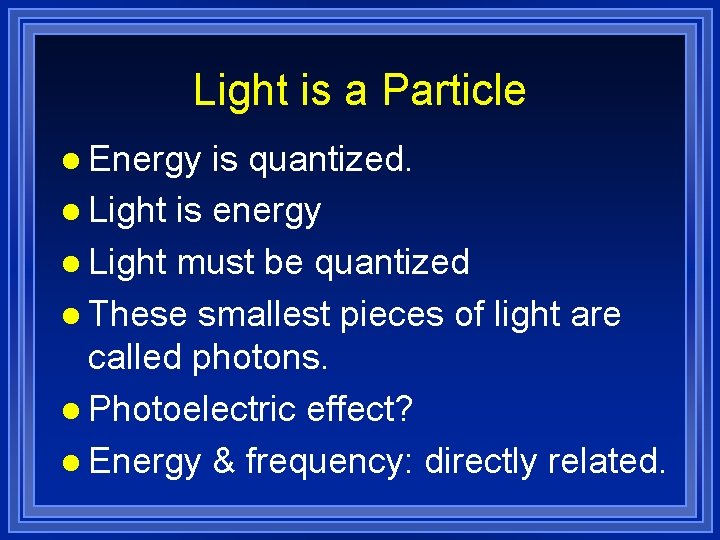 Light is a Particle

- Energy is quantized.
- Light is energy
- Light must be quantized
- These smallest pieces of light are called photons.
- Photoelectric effect?
- Energy & frequency: directly related.